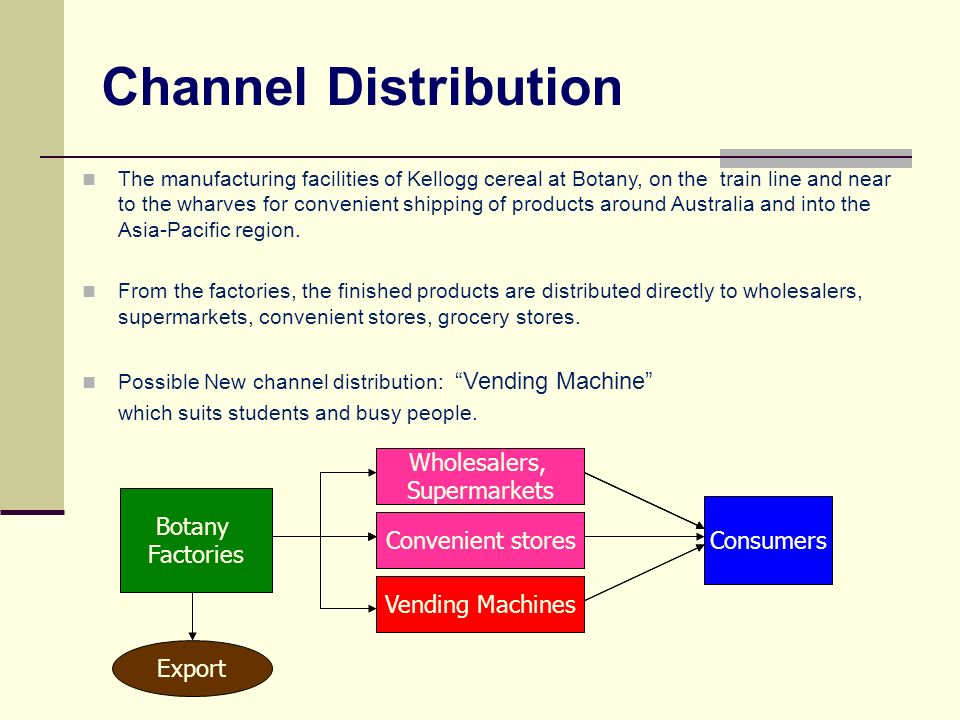 Channel Distribution

The manufacturing facilities of Kellogg cereal at Botany, on the train line and near to the wharves for convenient shipping of products around Australia and into the Asia-Pacific region.

From the factories, the finished products are distributed directly to wholesalers, supermarkets, convenient stores, grocery stores.

Possible New channel distribution: “Vending Machine” which suits students and busy people.

Botany Factories

Wholesalers, Supermarkets

Convenient stores

Vending Machines

Consumers

Export